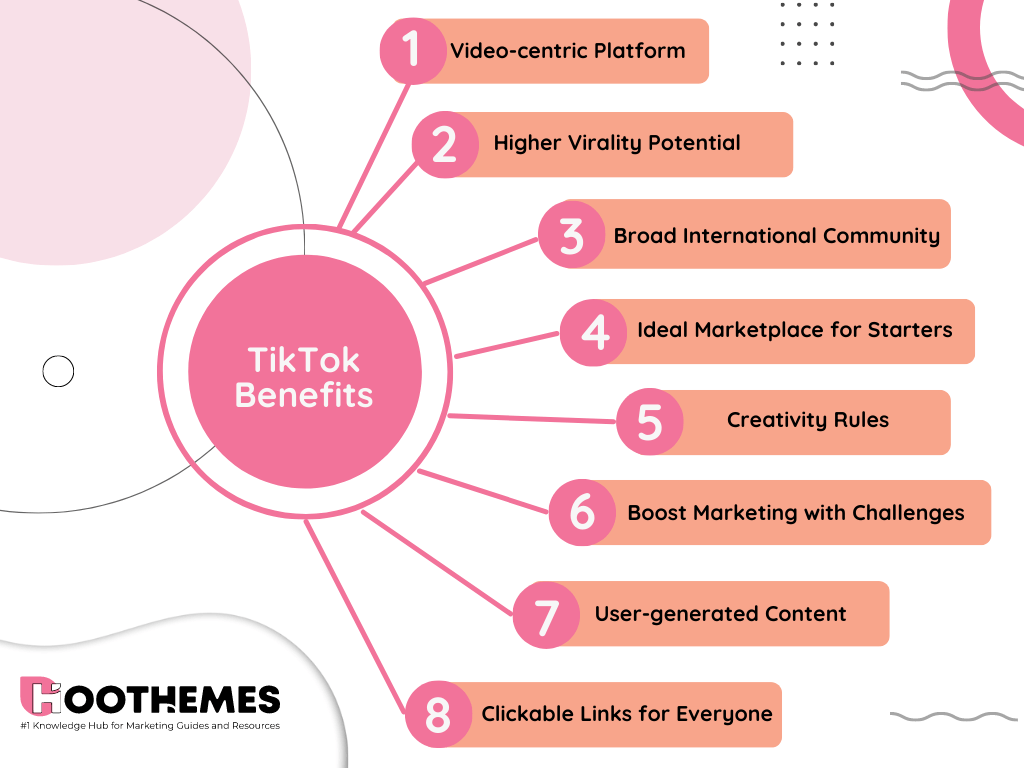 TikTok Benefits

1 Video-centric Platform

2 Higher Virality Potential

3 Broad International Community

4 Ideal Marketplace for Starters

5 Creativity Rules

6 Boost Marketing with Challenges

7 User-generated Content

8 Clickable Links for Everyone

HOOTHEMES
#1 Knowledge Hub for Marketing Guides and Resources